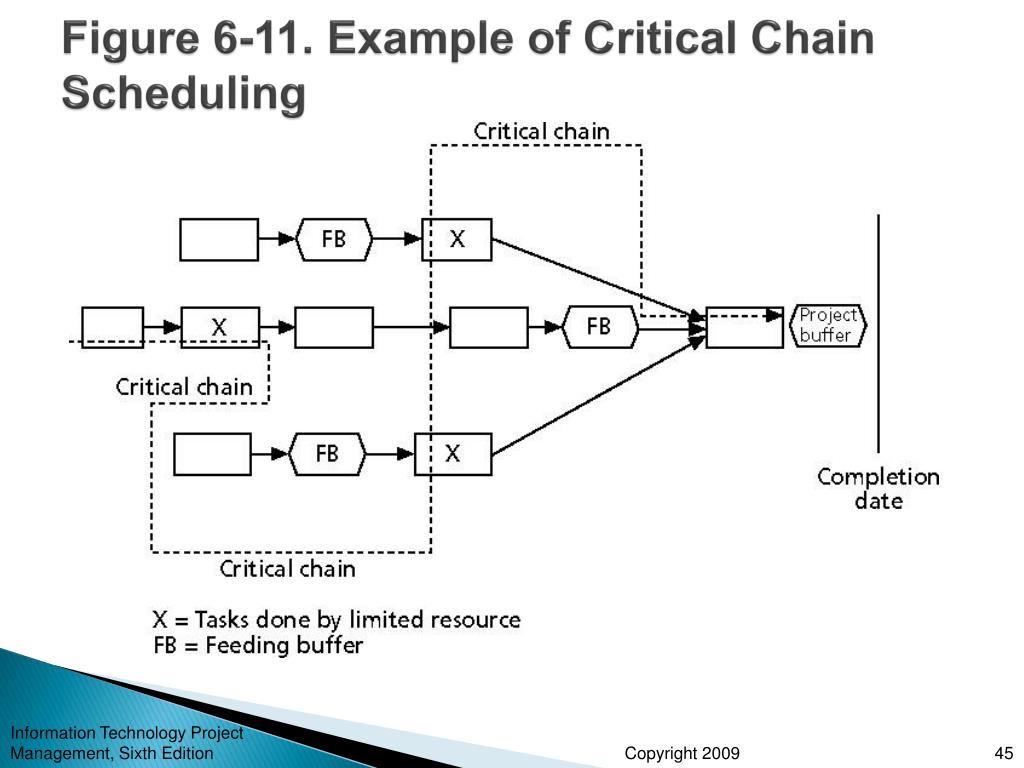 Figure 6-11. Example of Critical Chain Scheduling

Critical chain

FB

X

X

FB

Project buffer

Critical chain

FB

X

Completion date

Critical chain

X = Tasks done by limited resource
FB = Feeding buffer

Information Technology Project Management, Sixth Edition

Copyright 2009

45